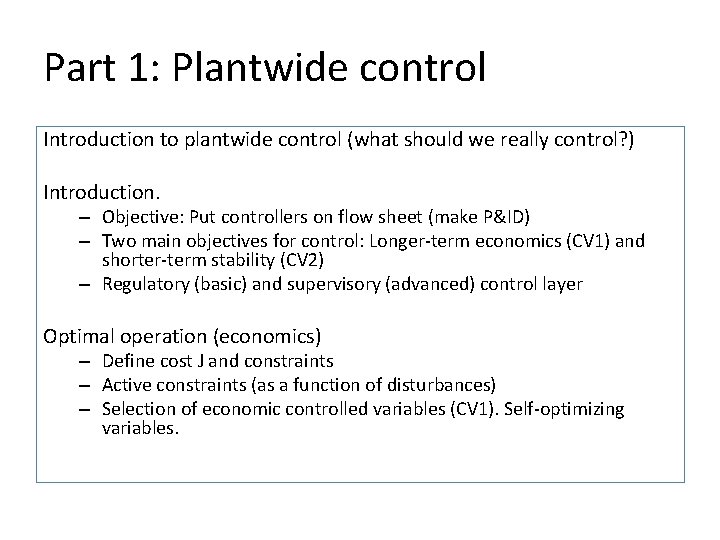 Part 1: Plantwide control

Introduction to plantwide control (what should we really control?)

Introduction.
– Objective: Put controllers on flow sheet (make P&ID)
– Two main objectives for control: Longer-term economics (CV1) and shorter-term stability (CV2)
– Regulatory (basic) and supervisory (advanced) control layer

Optimal operation (economics)
– Define cost J and constraints
– Active constraints (as a function of disturbances)
– Selection of economic controlled variables (CV1). Self-optimizing variables.